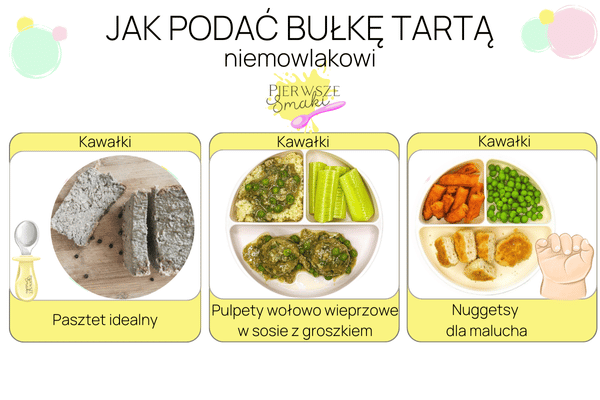 JAK PODAĆ BUŁKĘ TARTĄ
niemowlakowi

PIERWSZE Smaki

Kawałki

Pasztet idealny

Kawałki

Pulpety wołowo wieprzowe w sosie z groszkiem

Kawałki

Nuggetsy dla malucha